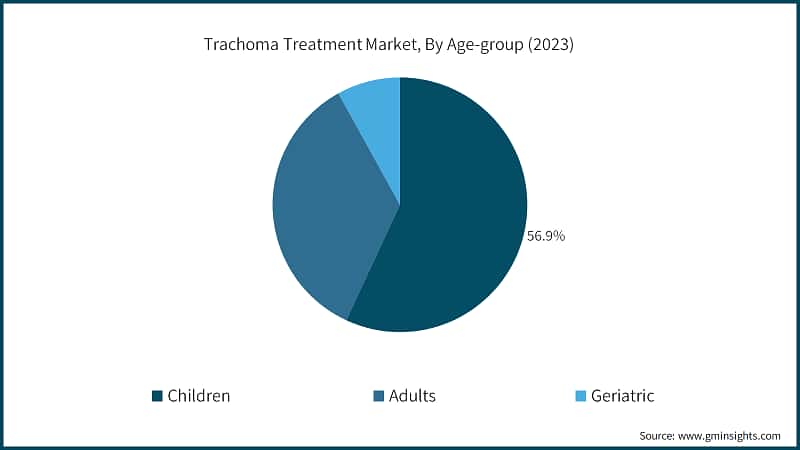 Trachoma Treatment Market, By Age-group (2023)

56.9%

Children
Adults
Geriatric

Source: www.gminsights.com